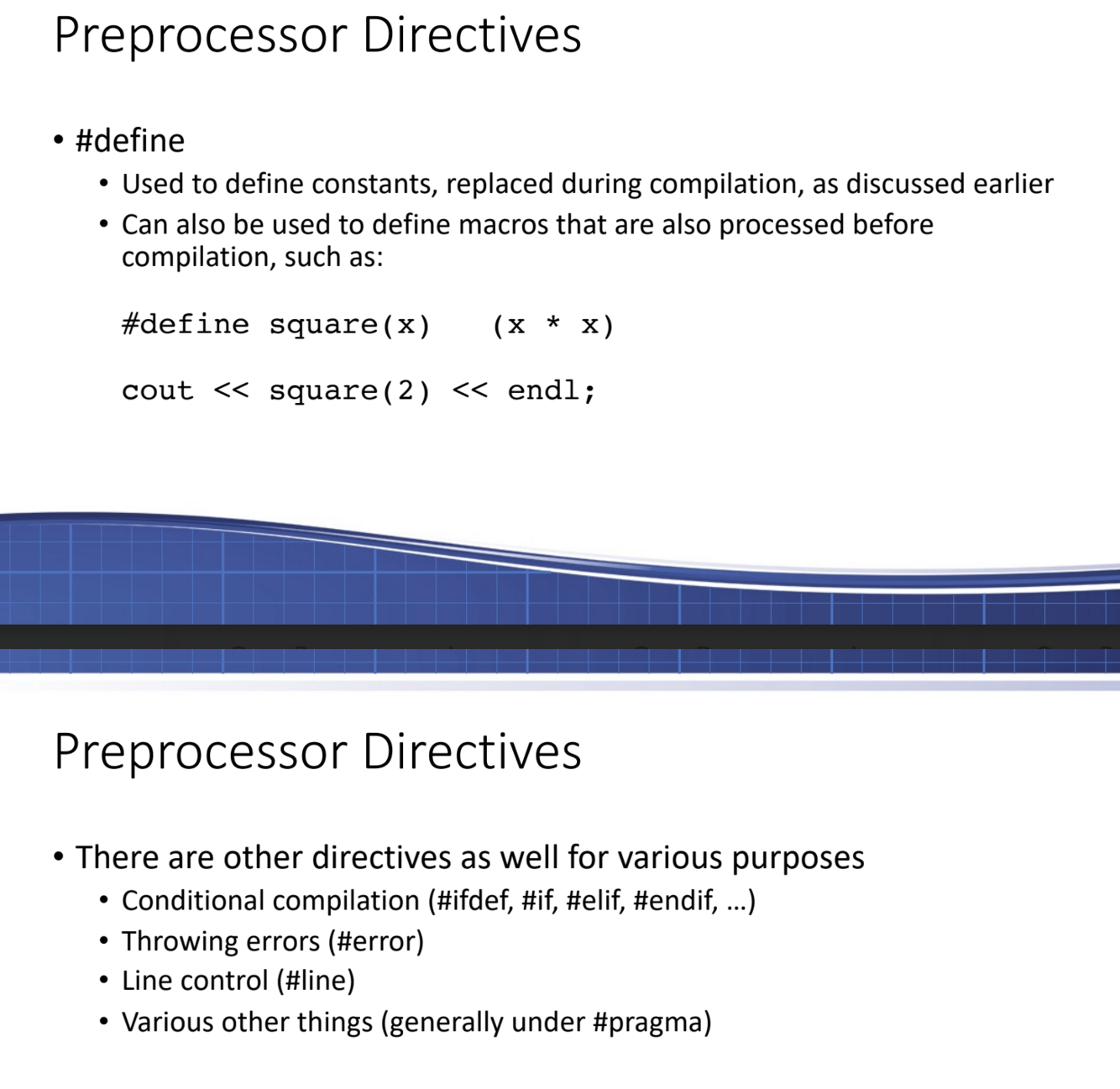 Preprocessor Directives

• #define
  • Used to define constants, replaced during compilation, as discussed earlier
  • Can also be used to define macros that are also processed before compilation, such as:

#define square(x)   (x * x)

cout << square(2) << endl;

Preprocessor Directives

• There are other directives as well for various purposes
  • Conditional compilation (#ifdef, #if, #elif, #endif, …)
  • Throwing errors (#error)
  • Line control (#line)
  • Various other things (generally under #pragma)